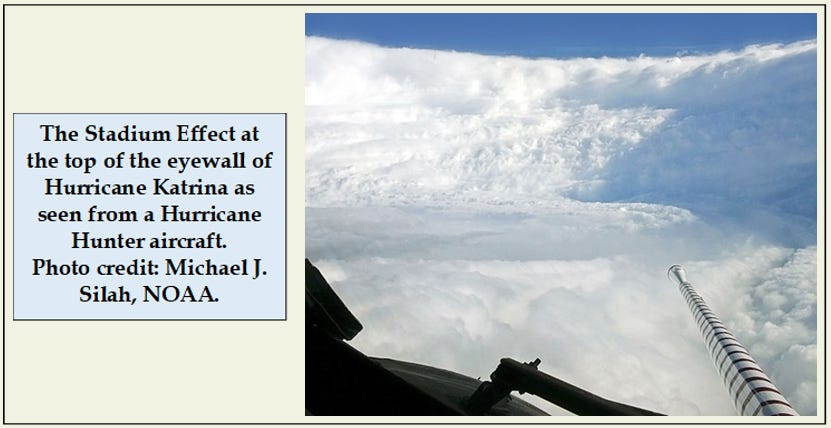 The Stadium Effect at the top of the eyewall of Hurricane Katrina as seen from a Hurricane Hunter aircraft.
Photo credit: Michael J. Silah, NOAA.